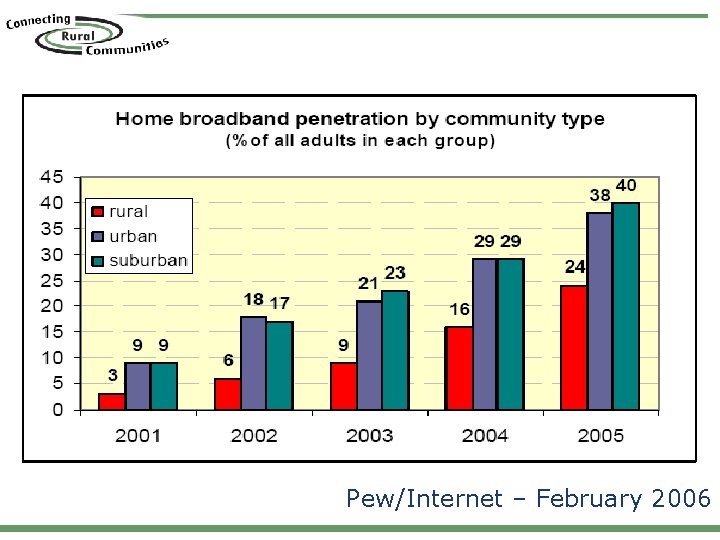 Connecting Rural Communities

Home broadband penetration by community type
(% of all adults in each group)

45
40
35
30
25
20
15
10
5
0

rural
urban
suburban

3 9 9
6 18 17
9 21 23
16 29 29
24 38 40

2001 2002 2003 2004 2005

Pew/Internet – February 2006